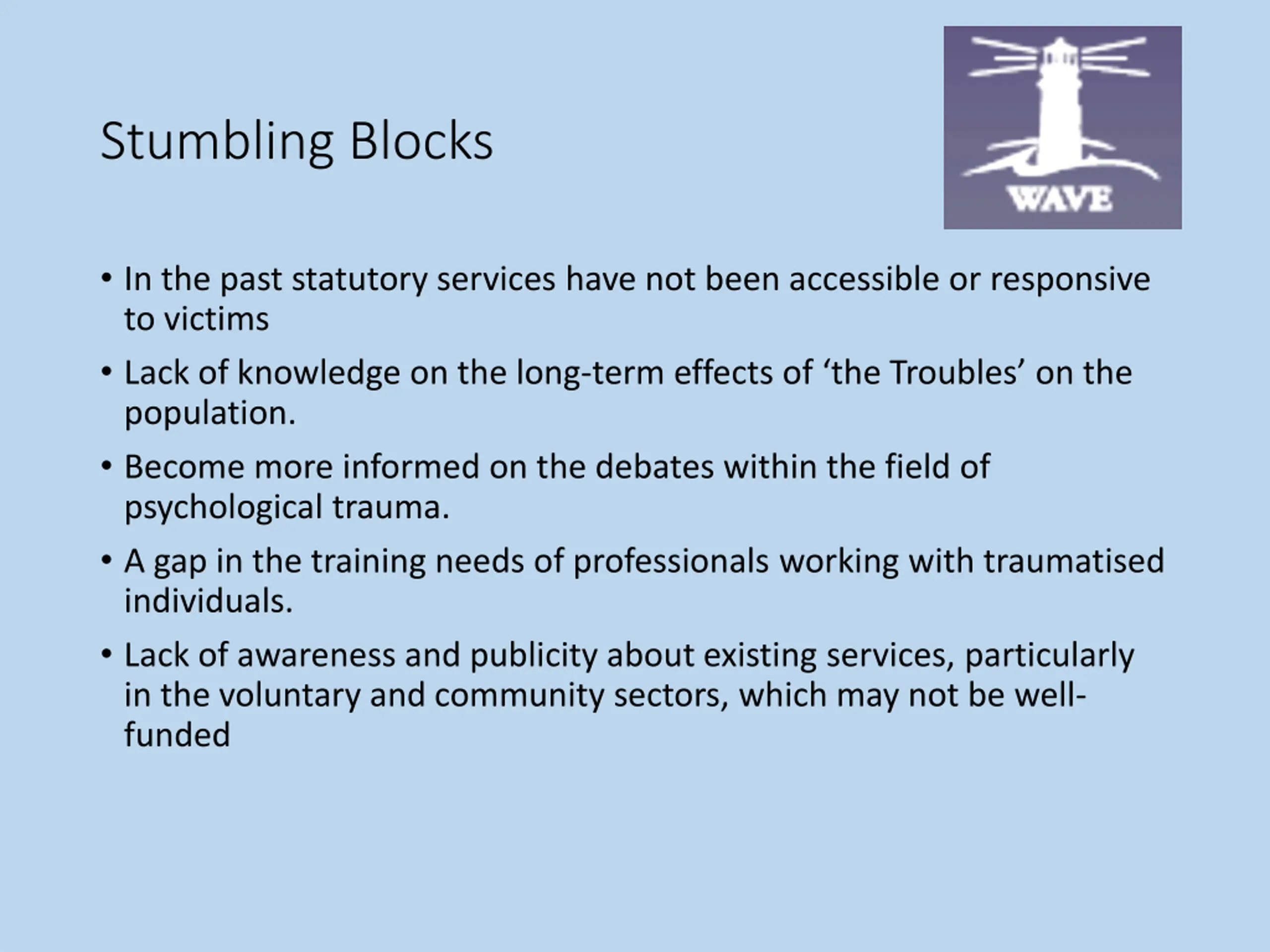 Stumbling Blocks

WAVE

• In the past statutory services have not been accessible or responsive to victims

• Lack of knowledge on the long-term effects of ‘the Troubles’ on the population.

• Become more informed on the debates within the field of psychological trauma.

• A gap in the training needs of professionals working with traumatised individuals.

• Lack of awareness and publicity about existing services, particularly in the voluntary and community sectors, which may not be well-funded